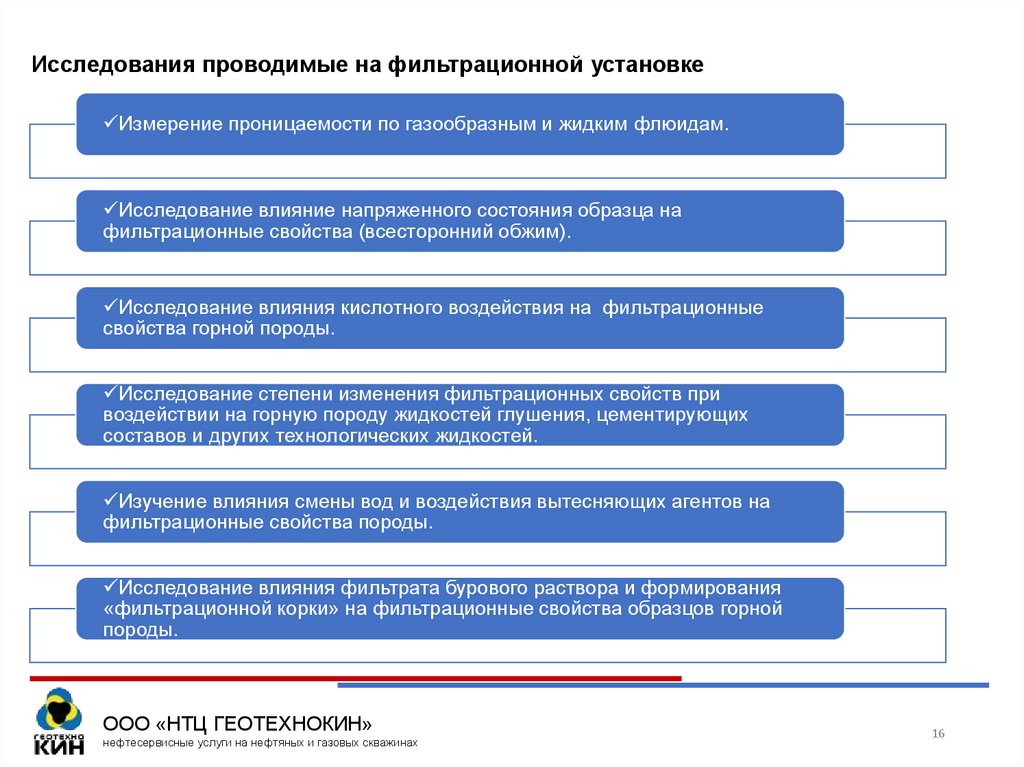 Исследования проводимые на фильтрационной установке

✓Измерение проницаемости по газообразным и жидким флюидам.

✓Исследование влияние напряженного состояния образца на фильтрационные свойства (всесторонний обжим).

✓Исследование влияния кислотного воздействия на фильтрационные свойства горной породы.

✓Исследование степени изменения фильтрационных свойств при воздействии на горную породу жидкостей глушения, цементирующих составов и других технологических жидкостей.

✓Изучение влияния смены вод и воздействия вытесняющих агентов на фильтрационные свойства породы.

✓Исследование влияния фильтрата бурового раствора и формирования «фильтрационной корки» на фильтрационные свойства образцов горной породы.

ГЕОТЕХНО КИН

ООО «НТЦ ГЕОТЕХНОКИН»
нефтесервисные услуги на нефтяных и газовых скважинах

16